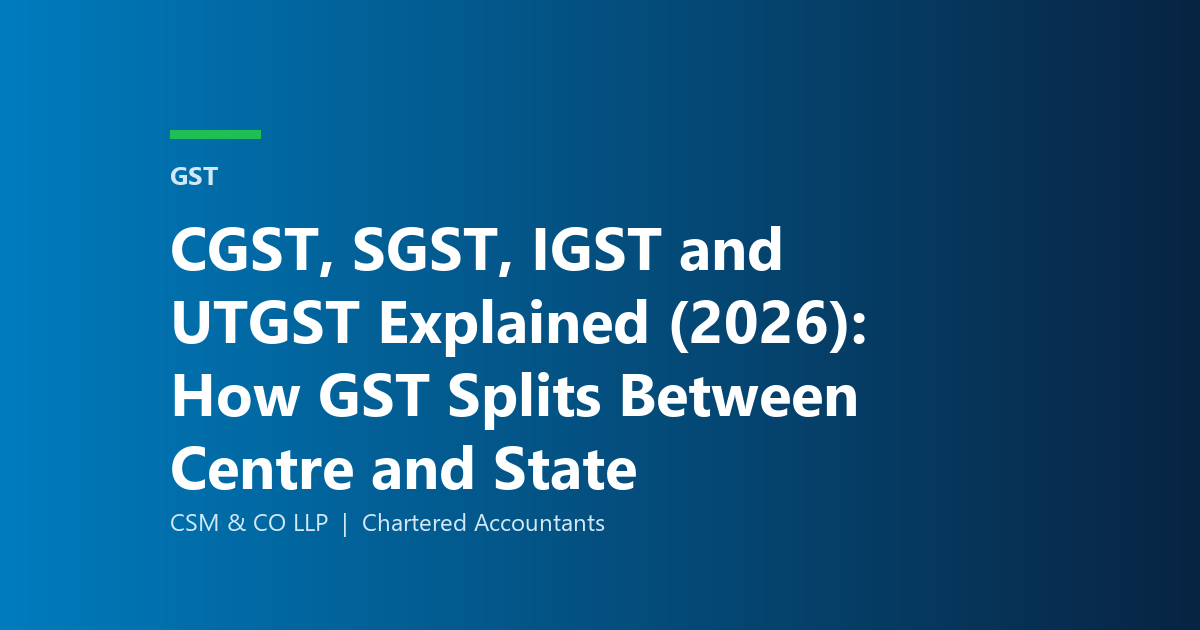 GST

CGST, SGST, IGST and UTGST Explained (2026): How GST Splits Between Centre and State

CSM & CO LLP | Chartered Accountants